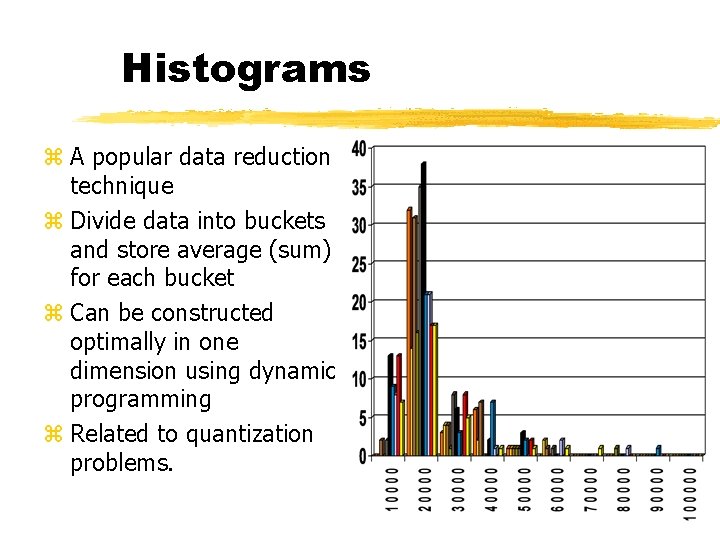 Histograms

⌘ A popular data reduction technique

⌘ Divide data into buckets and store average (sum) for each bucket

⌘ Can be constructed optimally in one dimension using dynamic programming

⌘ Related to quantization problems.

40
35
30
25
20
15
10
5
0

10000
20000
30000
40000
50000
60000
70000
80000
90000
100000